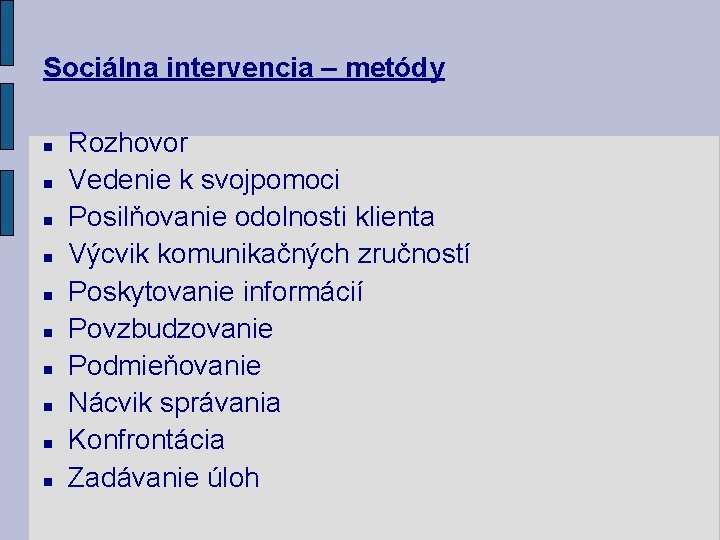 Sociálna intervencia – metódy

- Rozhovor
- Vedenie k svojpomoci
- Posilňovanie odolnosti klienta
- Výcvik komunikačných zručností
- Poskytovanie informácií
- Povzbudzovanie
- Podmieňovanie
- Nácvik správania
- Konfrontácia
- Zadávanie úloh